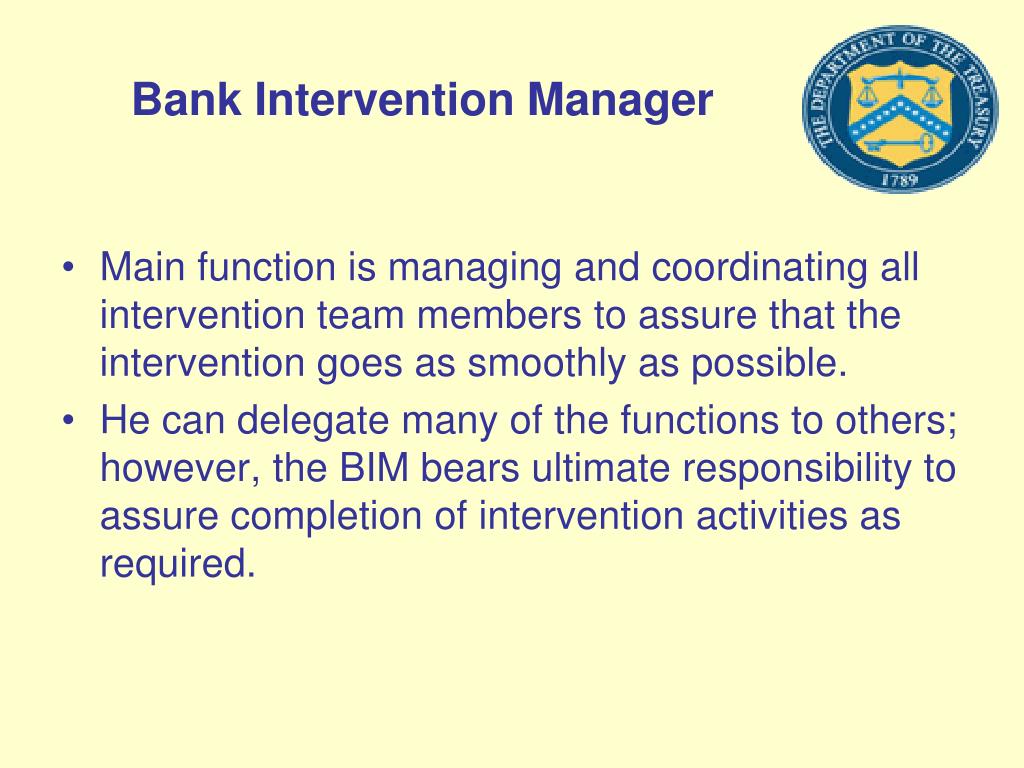 Bank Intervention Manager

THE DEPARTMENT OF THE TREASURY
1789

• Main function is managing and coordinating all intervention team members to assure that the intervention goes as smoothly as possible.
• He can delegate many of the functions to others; however, the BIM bears ultimate responsibility to assure completion of intervention activities as required.